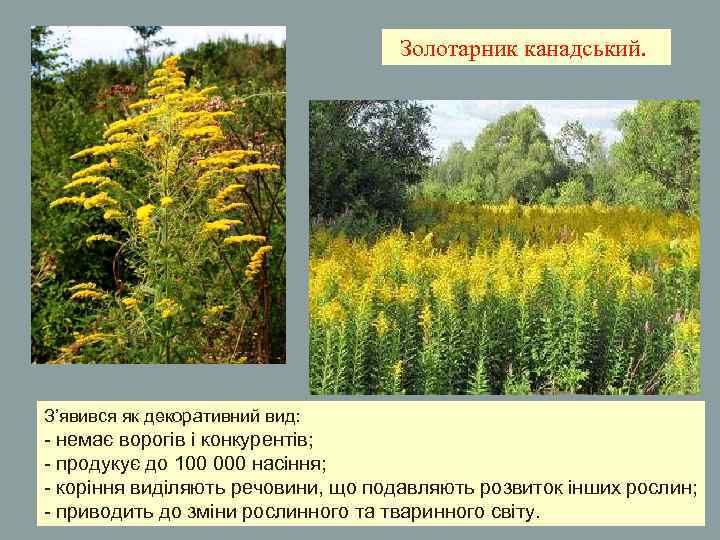 Золотарник канадський.

З'явився як декоративний вид:
- немає ворогів і конкурентів;
- продукує до 100 000 насіння;
- коріння виділяють речовини, що подавляють розвиток інших рослин;
- приводить до зміни рослинного та тваринного світу.